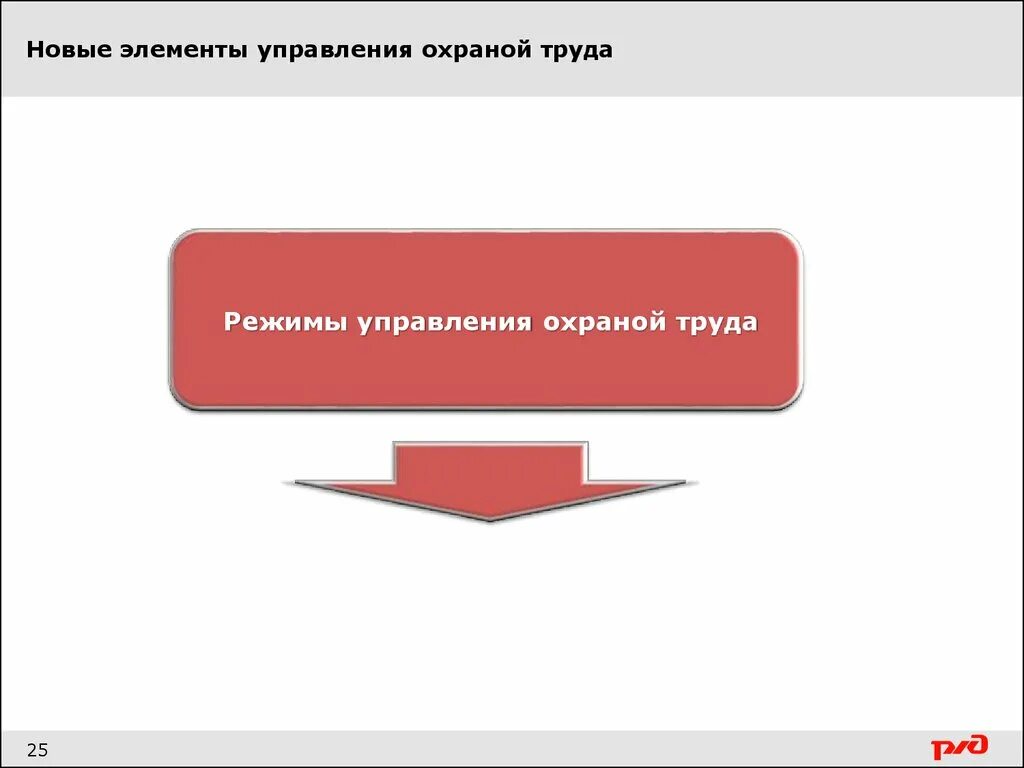 Новые элементы управления охраной труда

Режимы управления охраной труда

25

РЖД